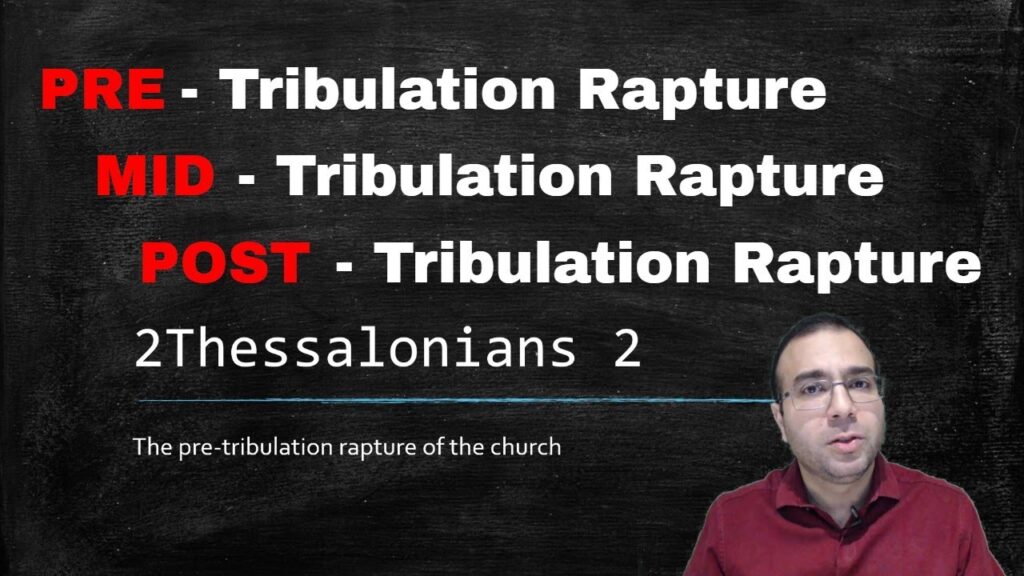 PRE - Tribulation Rapture
MID - Tribulation Rapture
POST - Tribulation Rapture

2Thessalonians 2

The pre-tribulation rapture of the church